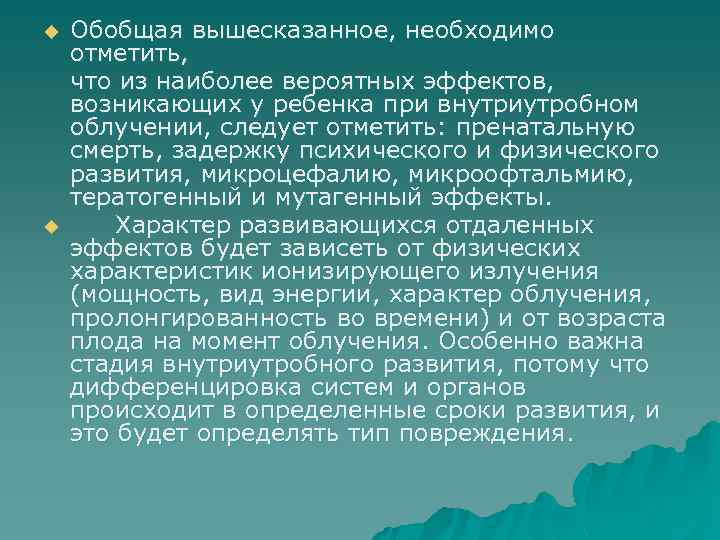 Обобщая вышесказанное, необходимо отметить,

что из наиболее вероятных эффектов, возникающих у ребенка при внутриутробном облучении, следует отметить: пренатальную смерть, задержку психического и физического развития, микроцефалию, микроофтальмию, тератогенный и мутагенный эффекты.

Характер развивающихся отдаленных эффектов будет зависеть от физических характеристик ионизирующего излучения (мощность, вид энергии, характер облучения, пролонгированность во времени) и от возраста плода на момент облучения. Особенно важна стадия внутриутробного развития, потому что дифференцировка систем и органов происходит в определенные сроки развития, и это будет определять тип повреждения.